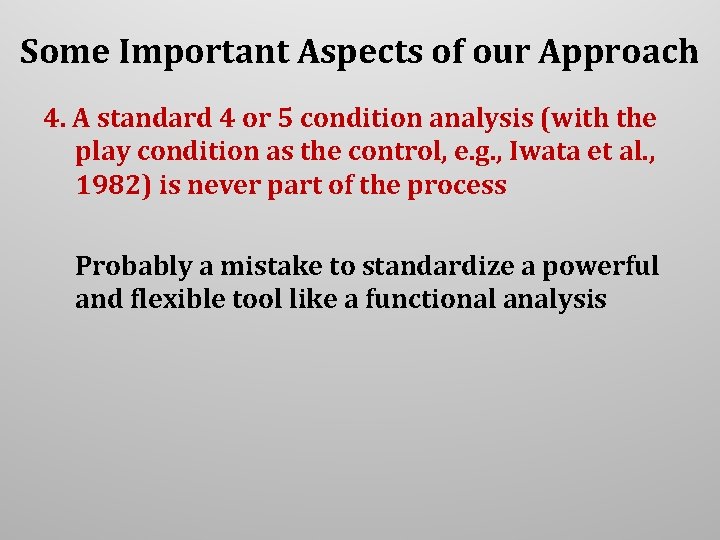 Some Important Aspects of our Approach

4. A standard 4 or 5 condition analysis (with the play condition as the control, e.g., Iwata et al., 1982) is never part of the process

Probably a mistake to standardize a powerful and flexible tool like a functional analysis